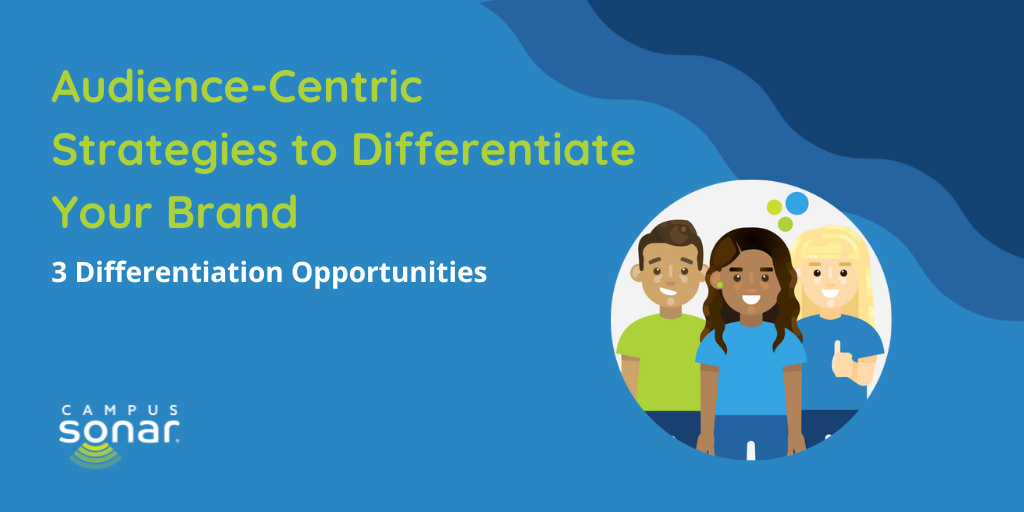 Audience-Centric Strategies to Differentiate Your Brand

3 Differentiation Opportunities

CAMPUS sonar